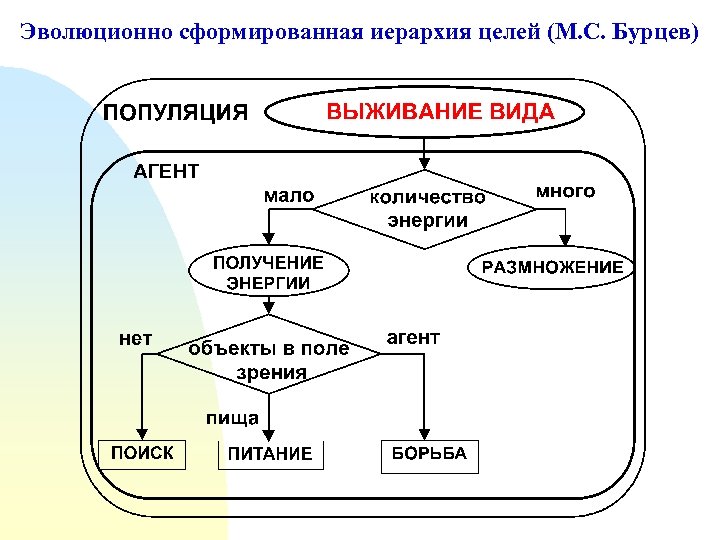 Эволюционно сформированная иерархия целей (М.С. Бурцев)

ПОПУЛЯЦИЯ

ВЫЖИВАНИЕ ВИДА

АГЕНТ

мало

количество энергии

много

ПОЛУЧЕНИЕ ЭНЕРГИИ

РАЗМНОЖЕНИЕ

нет

объекты в поле зрения

агент

пища

ПОИСК

ПИТАНИЕ

БОРЬБА